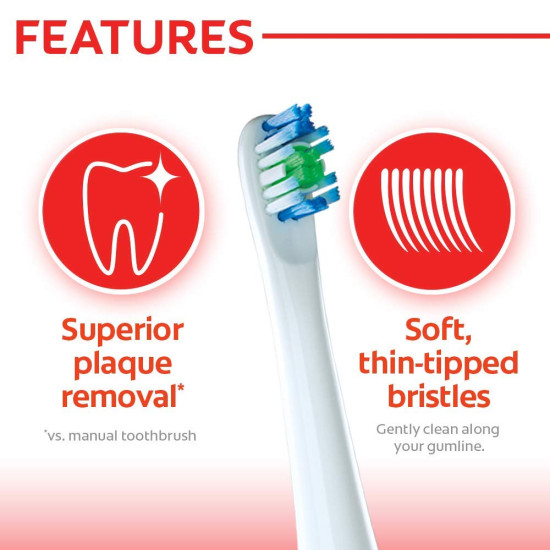 FEATURES

Superior plaque removal*

*vs. manual toothbrush

Soft, thin-tipped bristles

Gently clean along your gumline.